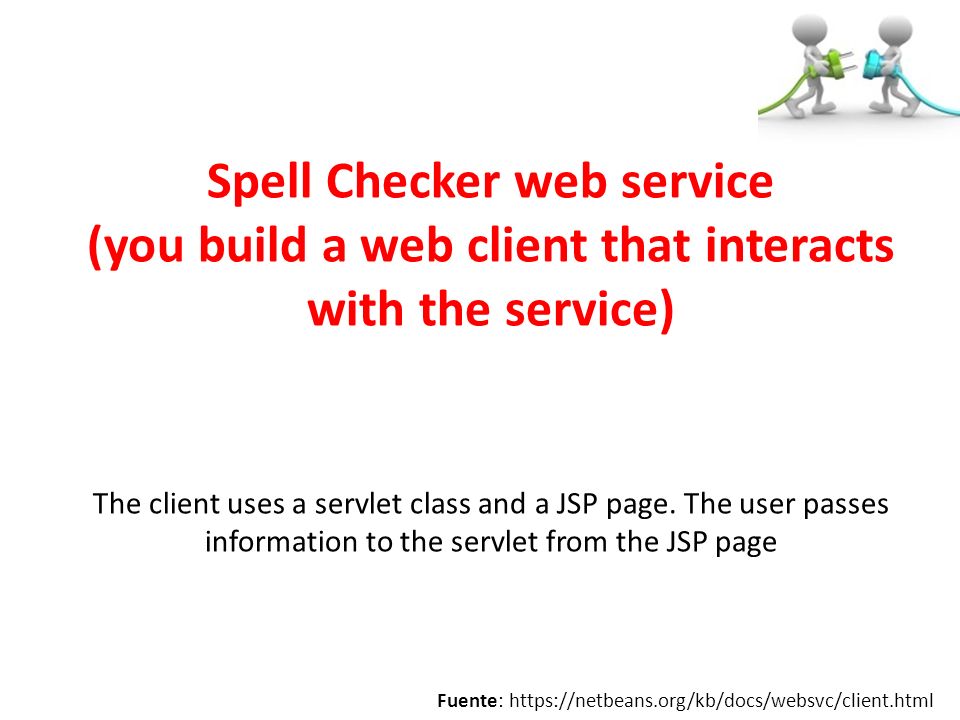 Spell Checker web service
(you build a web client that interacts with the service)

The client uses a servlet class and a JSP page. The user passes information to the servlet from the JSP page

Fuente: https://netbeans.org/kb/docs/websvc/client.html